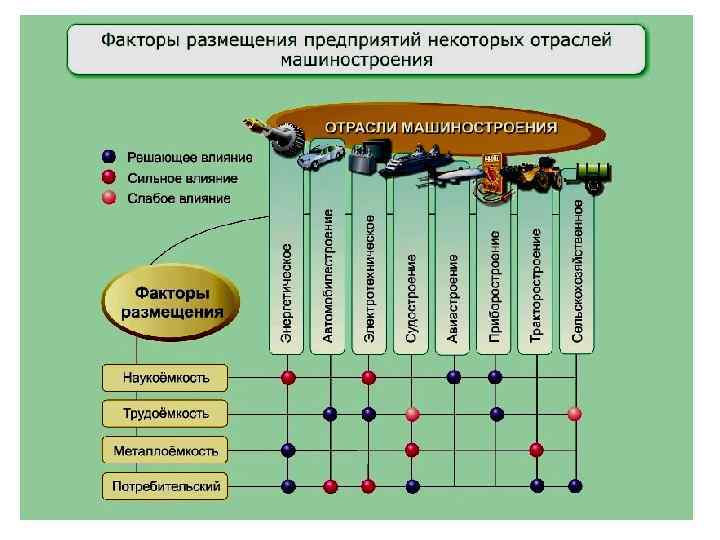 Факторы размещения предприятий некоторых отраслей машиностроения

ОТРАСЛИ МАШИНОСТРОЕНИЯ

Решающее влияние
Сильное влияние
Слабое влияние

Факторы размещения

Энергетическое
Автомобилестроение
Электротехническое
Судостроение
Авиастроение
Приборостроение
Тракторостроение
Сельскохозяйственное

Наукоёмкость
Трудоёмкость
Металлоёмкость
Потребительский